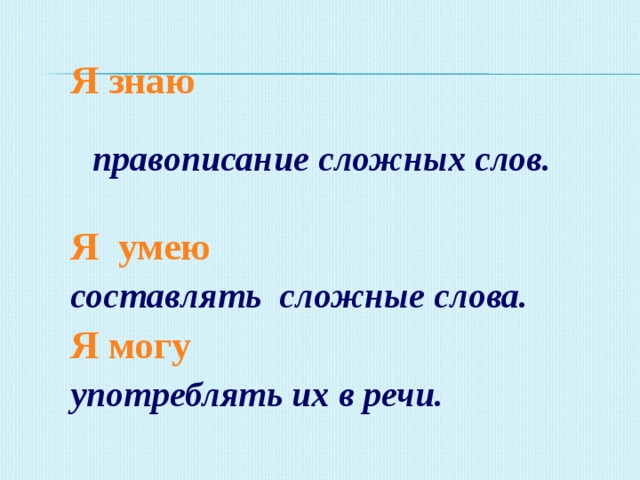 Я знаю

правописание сложных слов.

Я умею

составлять сложные слова.

Я могу

употреблять их в речи.